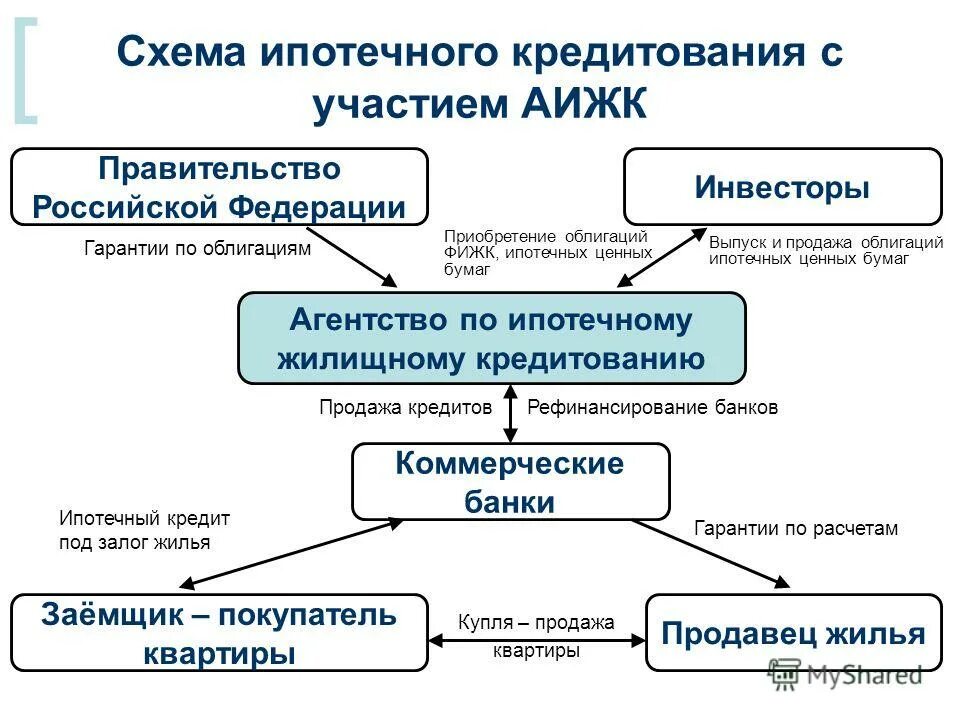 Схема ипотечного кредитования с участием АИЖК

Правительство Российской Федерации

Инвесторы

Гарантии по облигациям

Приобретение облигаций ФИЖК, ипотечных ценных бумаг

Выпуск и продажа облигаций ипотечных ценных бумаг

Агентство по ипотечному жилищному кредитованию

Продажа кредитов

Рефинансирование банков

Коммерческие банки

Ипотечный кредит под залог жилья

Гарантии по расчетам

Заёмщик – покупатель квартиры

Купля – продажа квартиры

Продавец жилья

MyShared